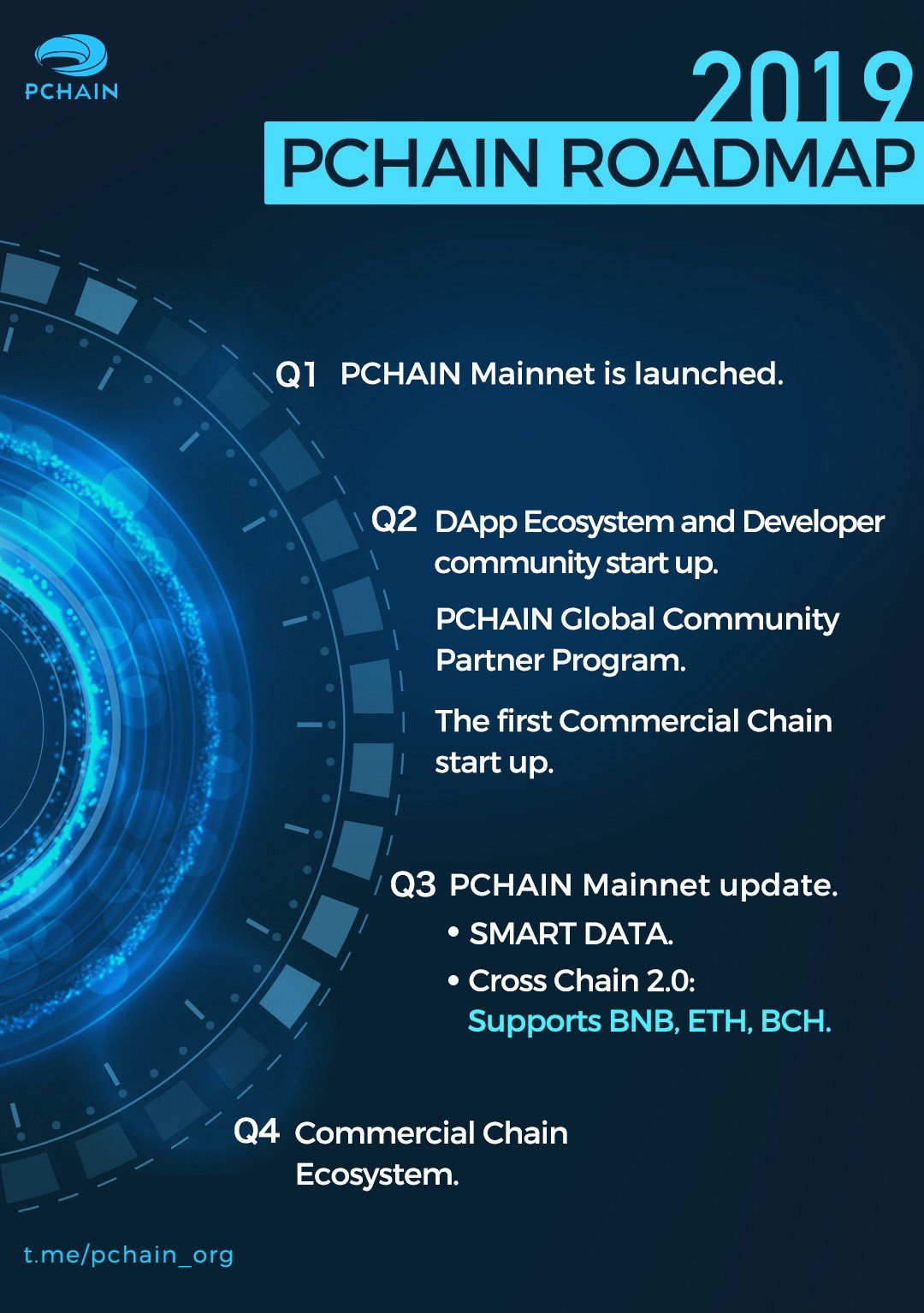 PCHAIN

2019
PCHAIN ROADMAP

Q1 PCHAIN Mainnet is launched.

Q2 DApp Ecosystem and Developer community start up.

PCHAIN Global Community Partner Program.

The first Commercial Chain start up.

Q3 PCHAIN Mainnet update.

• SMART DATA.
• Cross Chain 2.0: Supports BNB, ETH, BCH.

Q4 Commercial Chain Ecosystem.

t.me/pchain_org